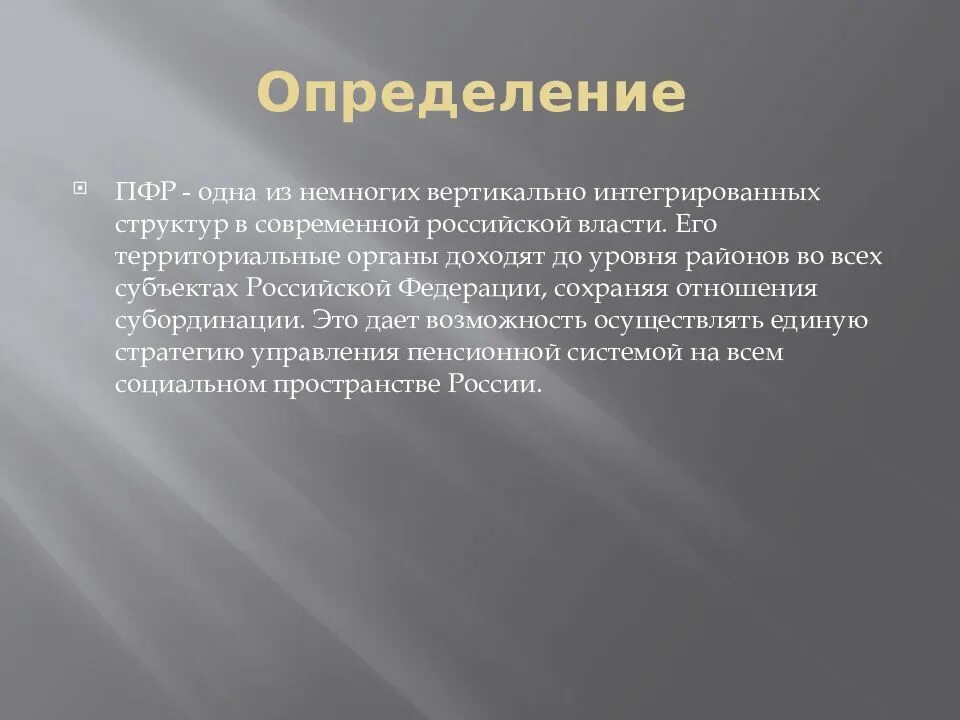 Определение

ПФР - одна из немногих вертикально интегрированных структур в современной российской власти. Его территориальные органы доходят до уровня районов во всех субъектах Российской Федерации, сохраняя отношения субординации. Это дает возможность осуществлять единую стратегию управления пенсионной системой на всем социальном пространстве России.